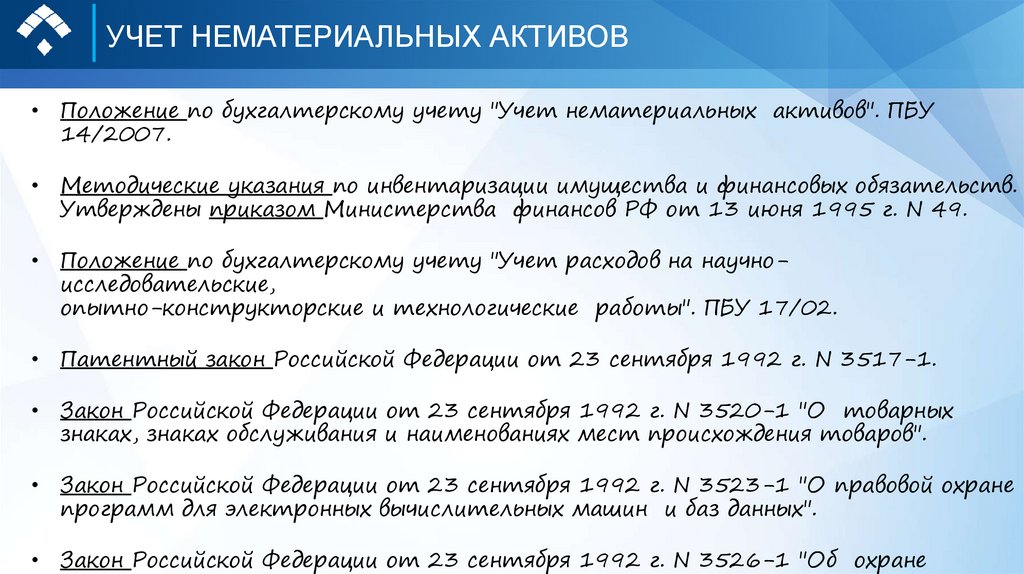 УЧЕТ НЕМАТЕРИАЛЬНЫХ АКТИВОВ

• Положение по бухгалтерскому учету "Учет нематериальных активов". ПБУ 14/2007.

• Методические указания по инвентаризации имущества и финансовых обязательств. Утверждены приказом Министерства финансов РФ от 13 июня 1995 г. N 49.

• Положение по бухгалтерскому учету "Учет расходов на научно-исследовательские, опытно-конструкторские и технологические работы". ПБУ 17/02.

• Патентный закон Российской Федерации от 23 сентября 1992 г. N 3517-1.

• Закон Российской Федерации от 23 сентября 1992 г. N 3520-1 "О товарных знаках, знаках обслуживания и наименованиях мест происхождения товаров".

• Закон Российской Федерации от 23 сентября 1992 г. N 3523-1 "О правовой охране программ для электронных вычислительных машин и баз данных".

• Закон Российской Федерации от 23 сентября 1992 г. N 3526-1 "Об охране